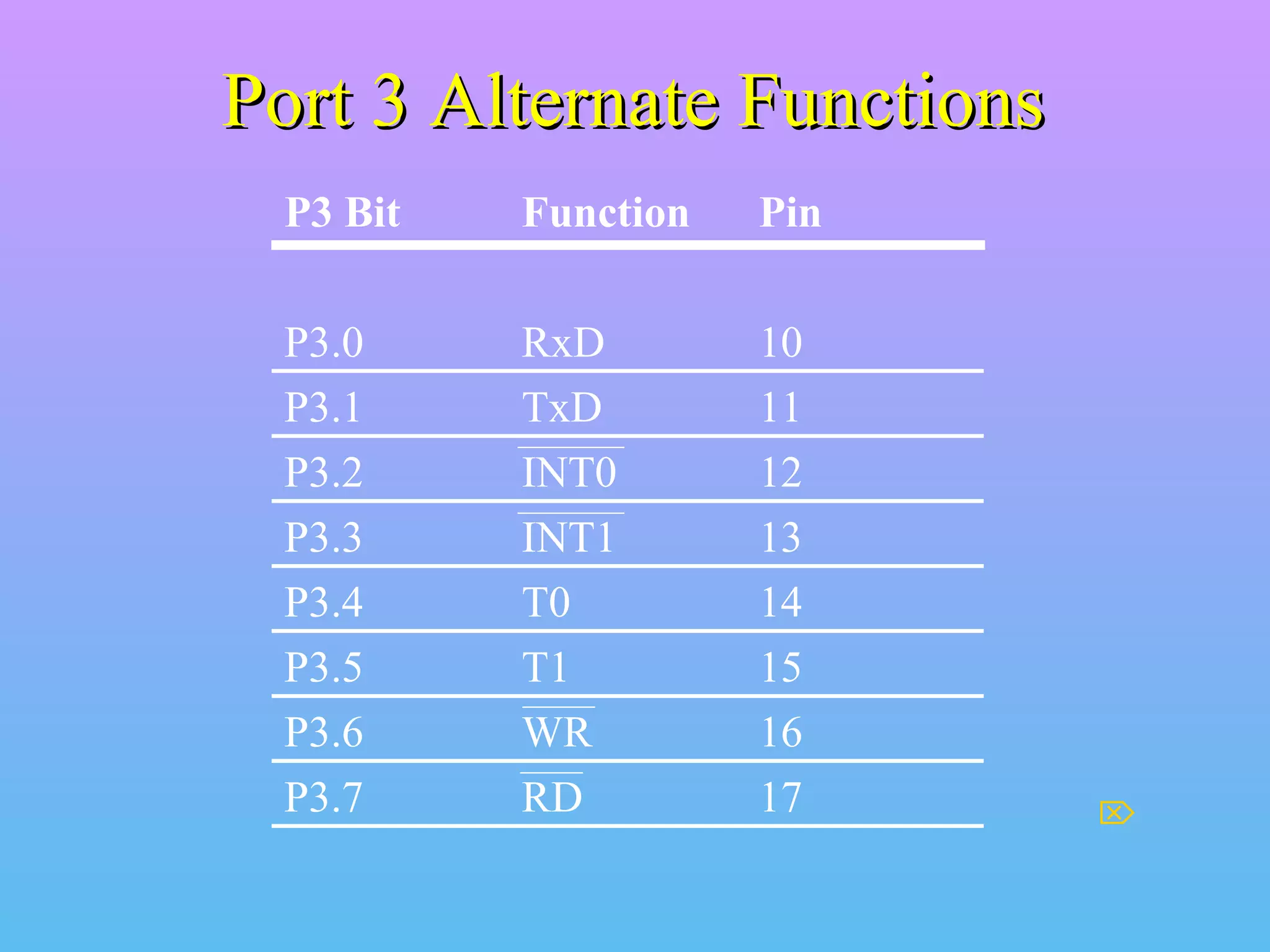 Port 3 Alternate Functions

| P3 Bit | Function | Pin |
|---|---|---|
| P3.0 | RxD | 10 |
| P3.1 | TxD | 11 |
| P3.2 | $\overline{INT0}$ | 12 |
| P3.3 | $\overline{INT1}$ | 13 |
| P3.4 | T0 | 14 |
| P3.5 | T1 | 15 |
| P3.6 | $\overline{WR}$ | 16 |
| P3.7 | $\overline{RD}$ | 17 |